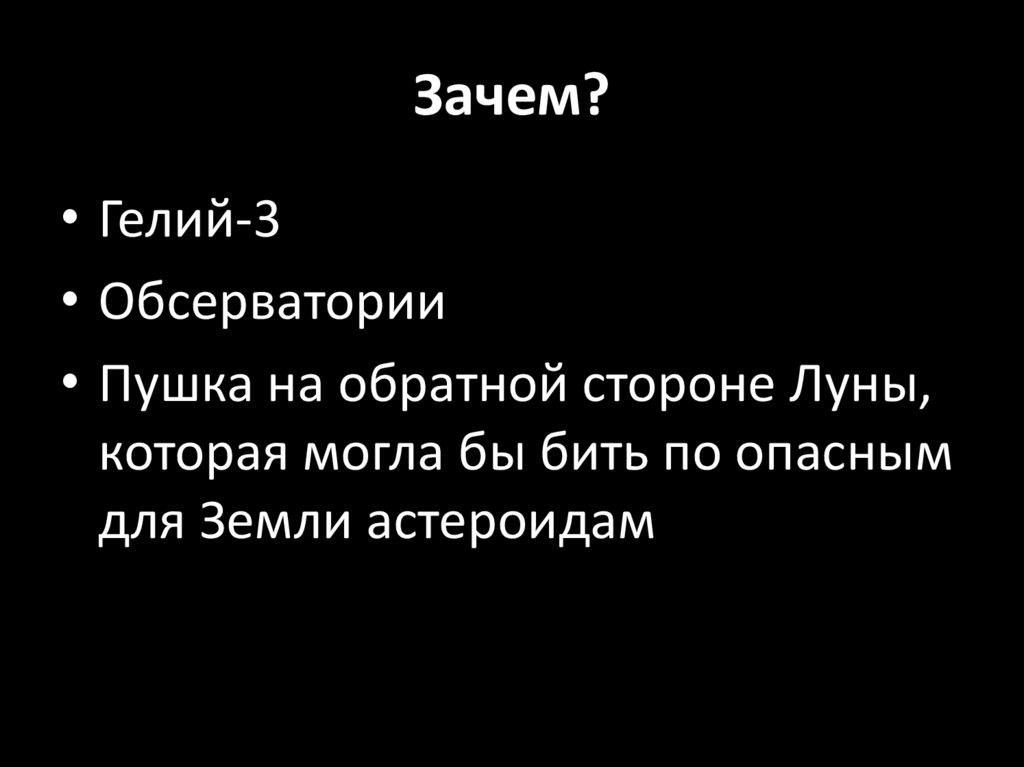 Зачем?

• Гелий-3
• Обсерватории
• Пушка на обратной стороне Луны, которая могла бы бить по опасным для Земли астероидам